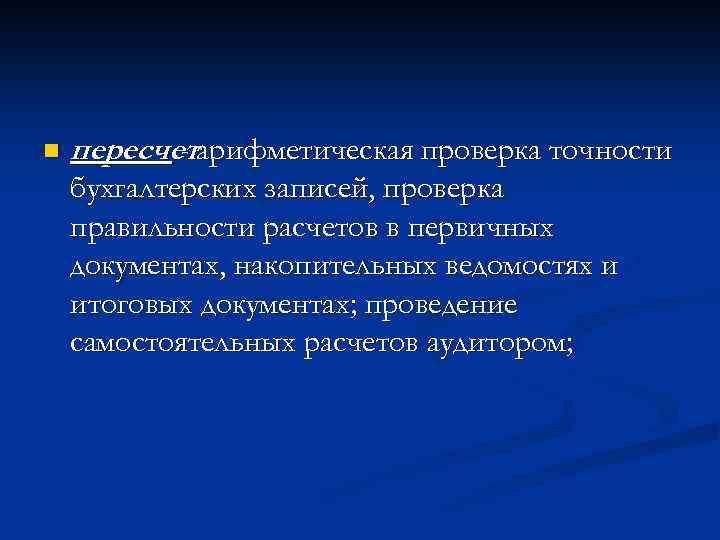 пересчет-арифметическая проверка точности бухгалтерских записей, проверка правильности расчетов в первичных документах, накопительных ведомостях и итоговых документах; проведение самостоятельных расчетов аудитором;